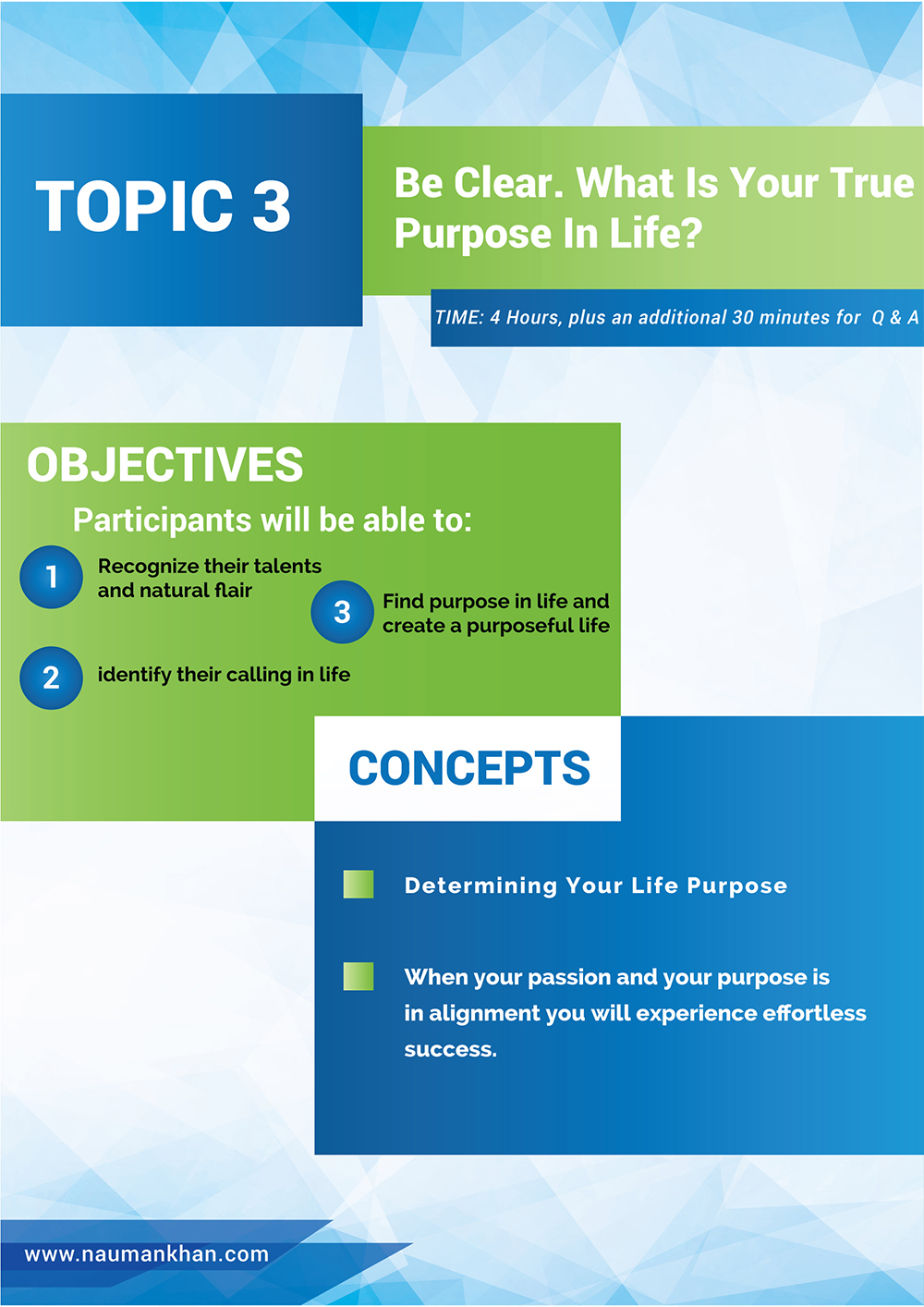 TOPIC 3

Be Clear. What Is Your True Purpose In Life?

TIME: 4 Hours, plus an additional 30 minutes for Q & A

OBJECTIVES

Participants will be able to:

1 Recognize their talents and natural flair

2 identify their calling in life

3 Find purpose in life and create a purposeful life

CONCEPTS

Determining Your Life Purpose

When your passion and your purpose is in alignment you will experience effortless success.

www.naumankhan.com